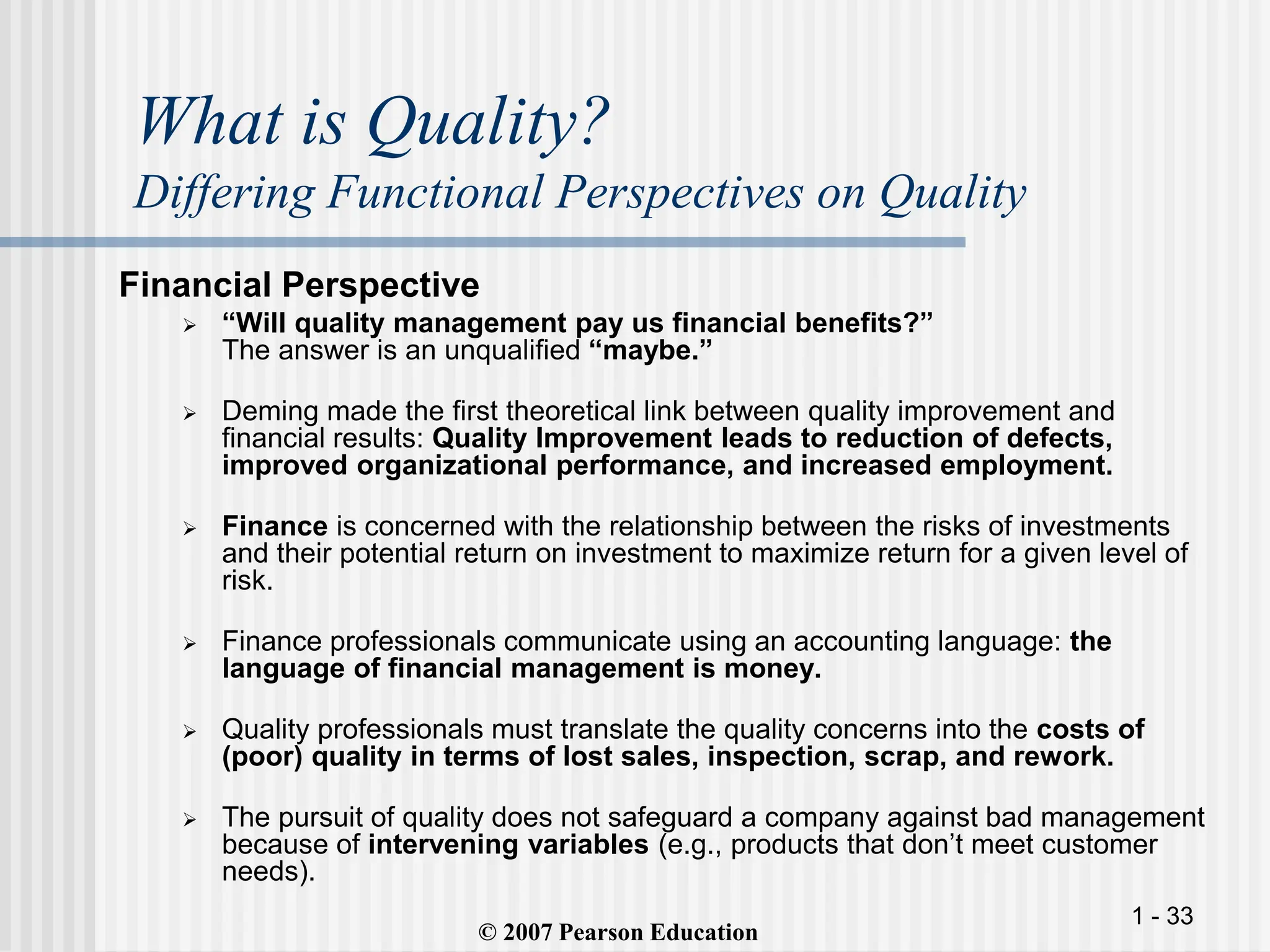 What is Quality?
Differing Functional Perspectives on Quality

Financial Perspective

➢ “Will quality management pay us financial benefits?” The answer is an unqualified “maybe.”

➢ Deming made the first theoretical link between quality improvement and financial results: Quality Improvement leads to reduction of defects, improved organizational performance, and increased employment.

➢ Finance is concerned with the relationship between the risks of investments and their potential return on investment to maximize return for a given level of risk.

➢ Finance professionals communicate using an accounting language: the language of financial management is money.

➢ Quality professionals must translate the quality concerns into the costs of (poor) quality in terms of lost sales, inspection, scrap, and rework.

➢ The pursuit of quality does not safeguard a company against bad management because of intervening variables (e.g., products that don’t meet customer needs).

1 - 33

© 2007 Pearson Education